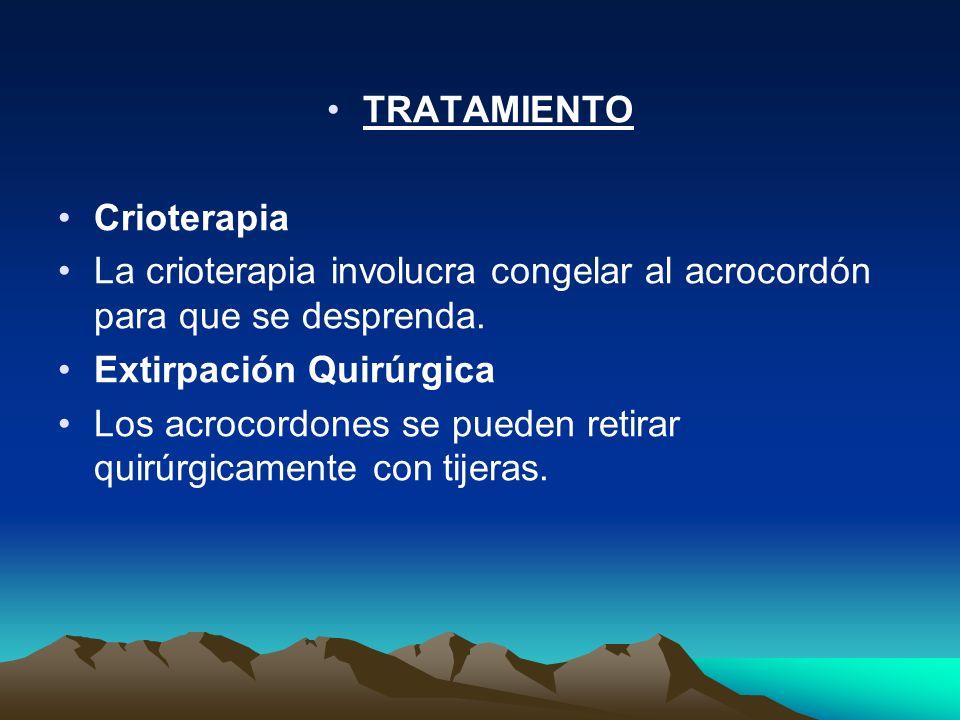 • TRATAMIENTO

• Crioterapia
• La crioterapia involucra congelar al acrocordón para que se desprenda.
• Extirpación Quirúrgica
• Los acrocordones se pueden retirar quirúrgicamente con tijeras.